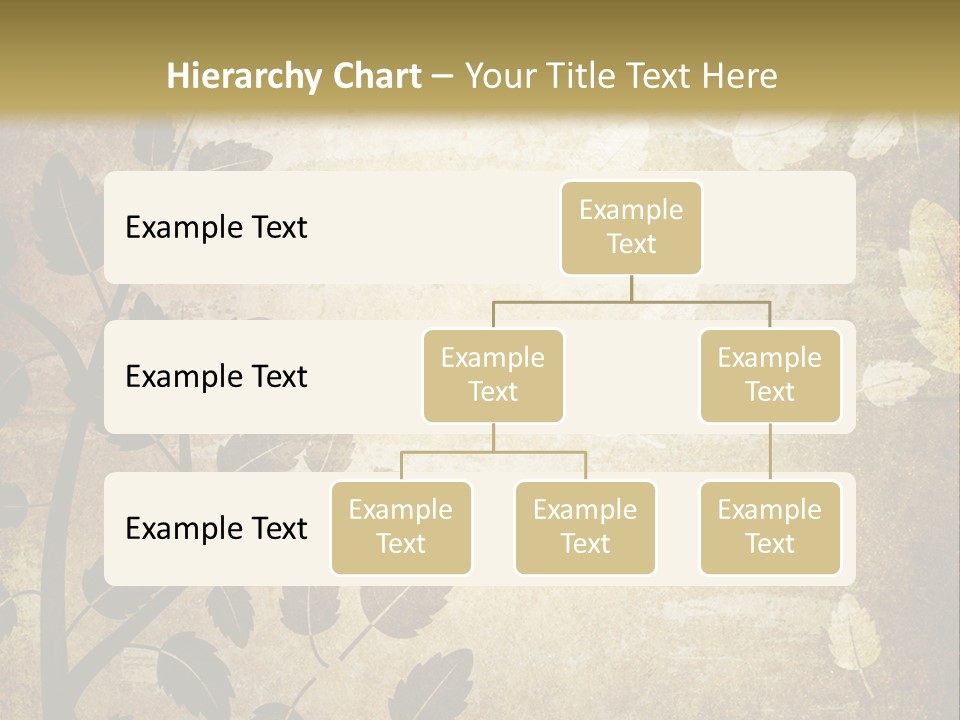 Hierarchy Chart – Your Title Text Here

Example Text

Example Text

Example Text

Example Text

Example Text

Example Text

Example Text

Example Text

Example Text